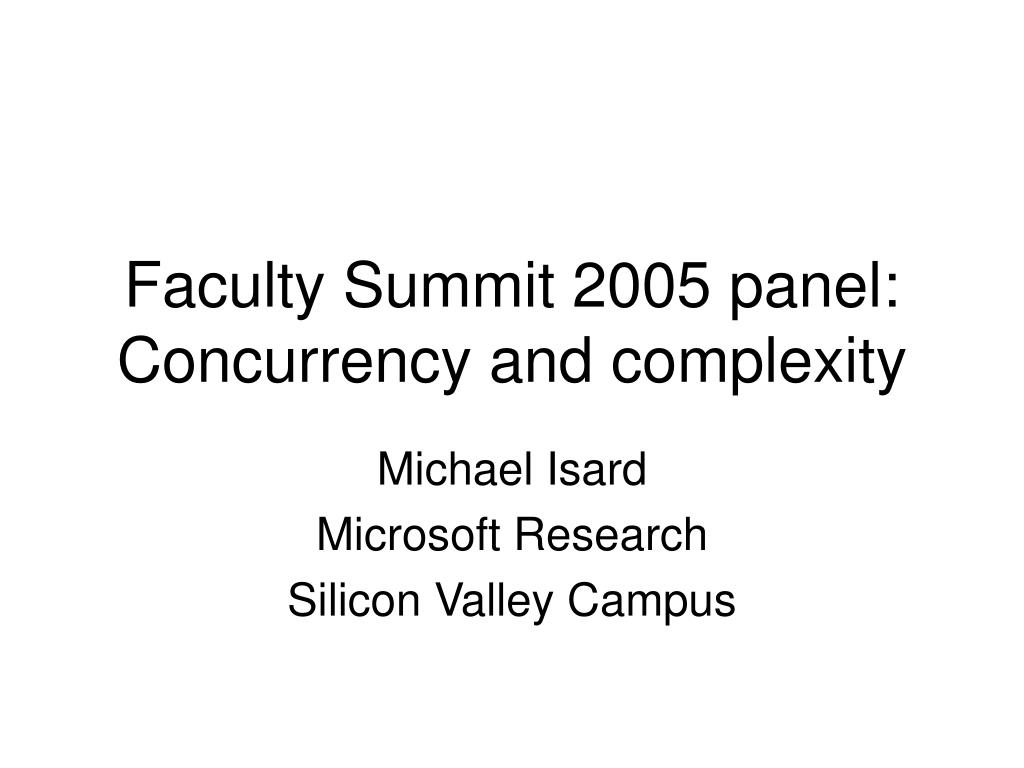 Faculty Summit 2005 panel: Concurrency and complexity

Michael Isard
Microsoft Research
Silicon Valley Campus